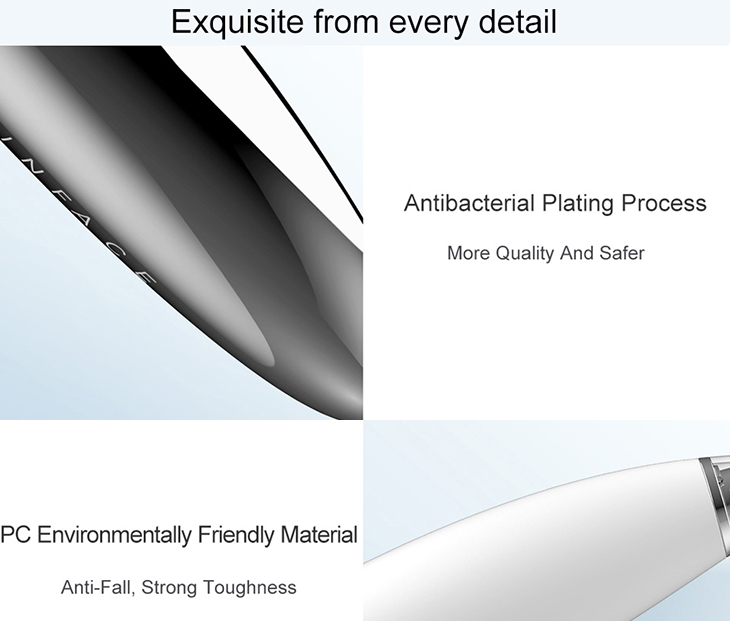 Exquisite from every detail

INFACE

Antibacterial Plating Process

More Quality And Safer

PC Environmentally Friendly Material

Anti-Fall, Strong Toughness